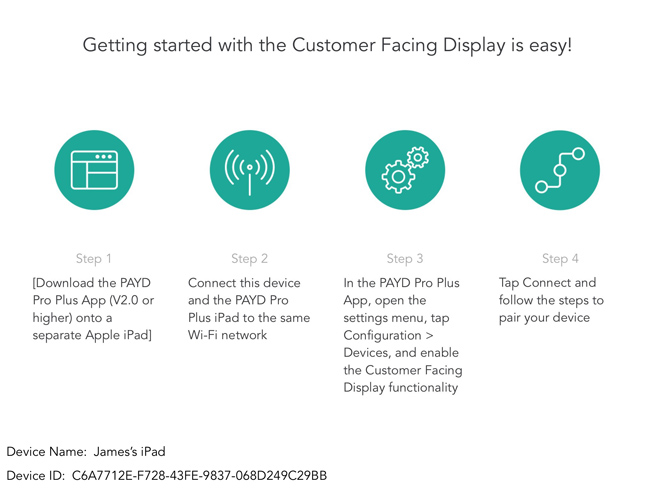 Getting started with the Customer Facing Display is easy!

Step 1
[Download the PAYD Pro Plus App (V2.0 or higher) onto a separate Apple iPad]

Step 2
Connect this device and the PAYD Pro Plus iPad to the same Wi-Fi network

Step 3
In the PAYD Pro Plus App, open the settings menu, tap Configuration > Devices, and enable the Customer Facing Display functionality

Step 4
Tap Connect and follow the steps to pair your device

Device Name: James's iPad

Device ID: C6A7712E-F728-43FE-9837-068D249C29BB